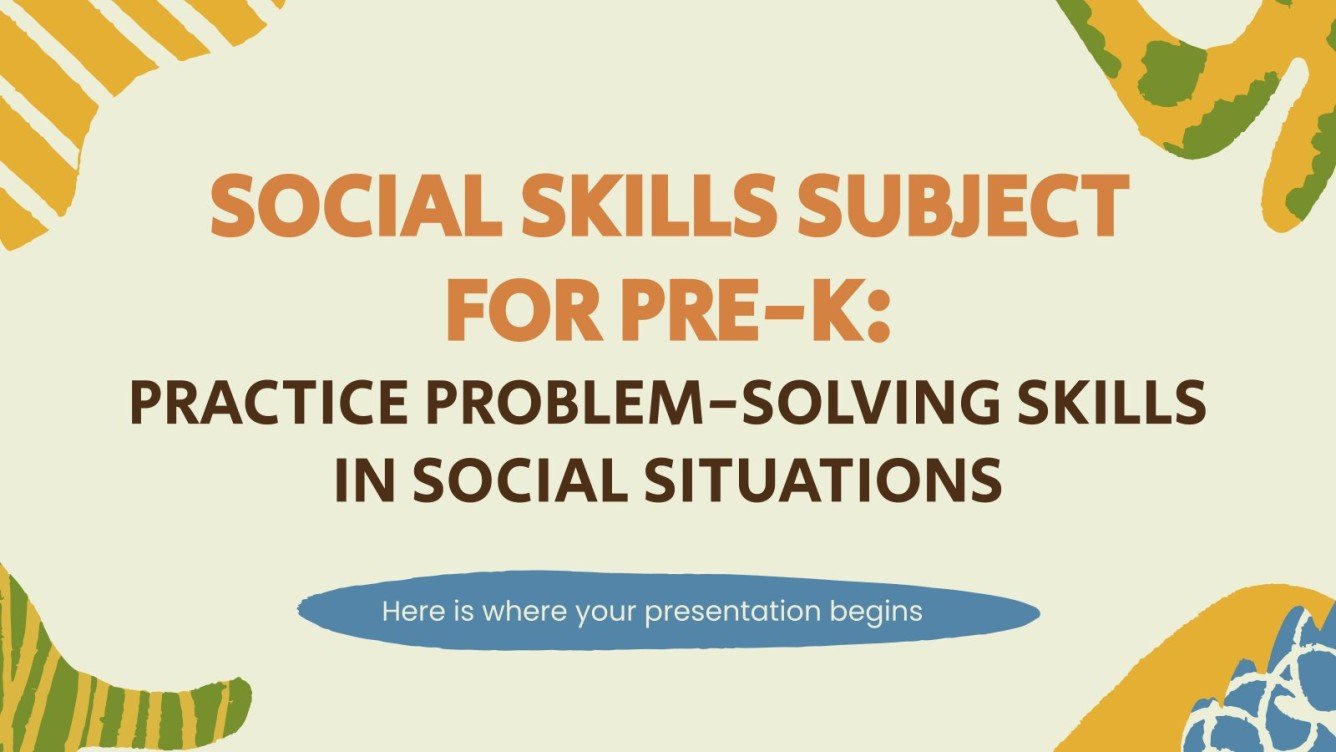 SOCIAL SKILLS SUBJECT FOR PRE-K:

PRACTICE PROBLEM-SOLVING SKILLS IN SOCIAL SITUATIONS

Here is where your presentation begins